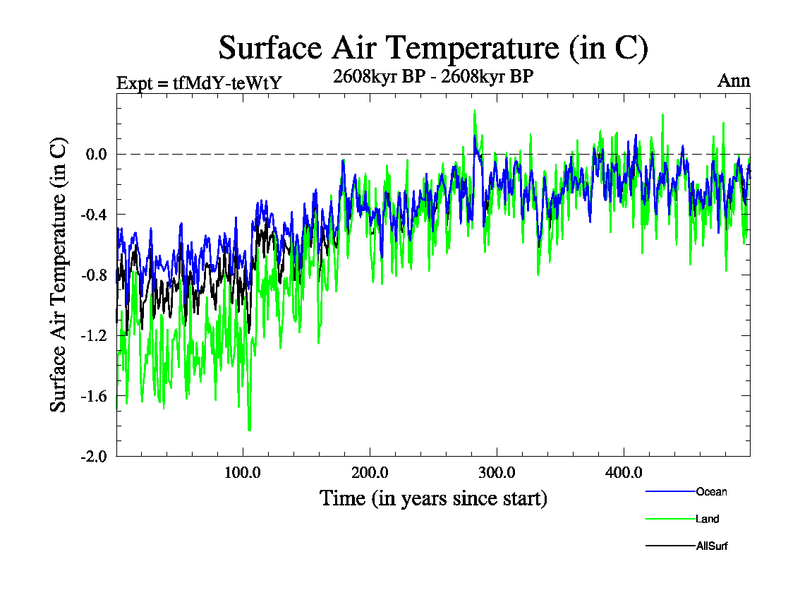 Surface Air Temperature (in C)

Expt = tfMdY-teWtY

2608kyr BP - 2608kyr BP

Ann

Surface Air Temperature (in C)

0.0
-0.4
-0.8
-1.2
-1.6
-2.0

100.0
200.0
300.0
400.0

Time (in years since start)

Ocean
Land
AllSurf